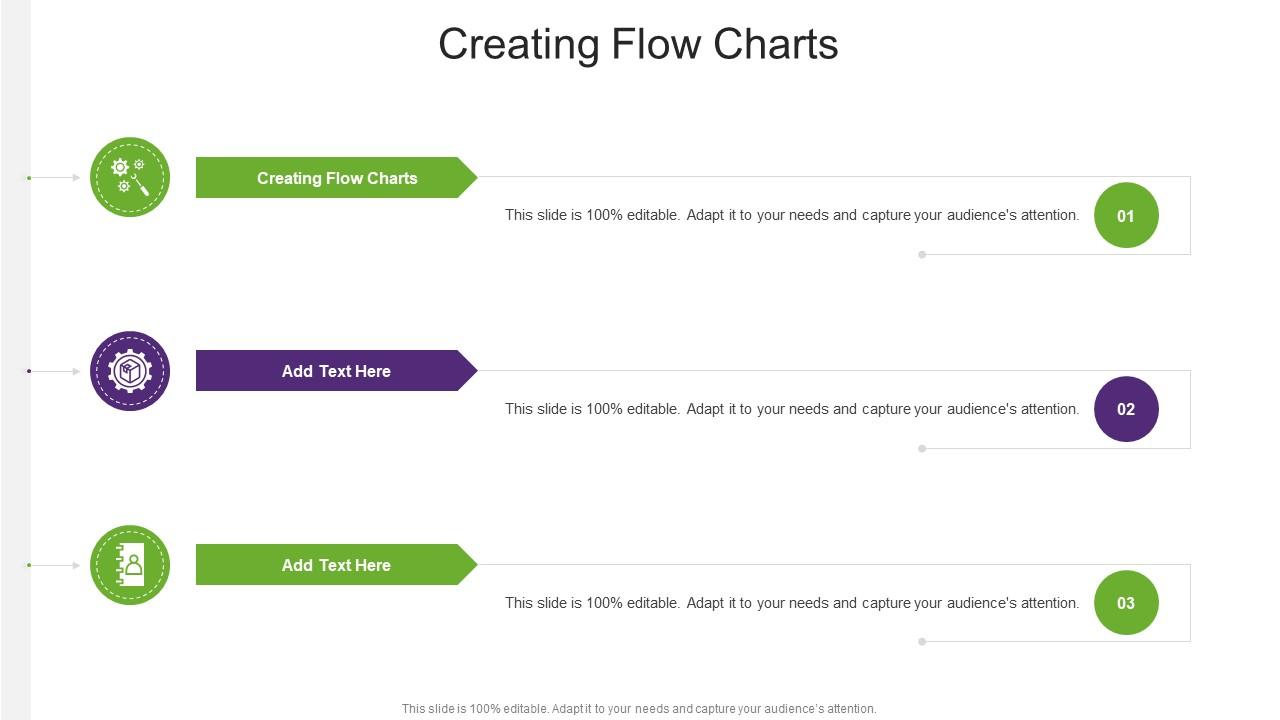 Creating Flow Charts

Creating Flow Charts

This slide is 100% editable. Adapt it to your needs and capture your audience's attention.

01

Add Text Here

This slide is 100% editable. Adapt it to your needs and capture your audience's attention.

02

Add Text Here

This slide is 100% editable. Adapt it to your needs and capture your audience's attention.

03

This slide is 100% editable. Adapt it to your needs and capture your audience's attention.